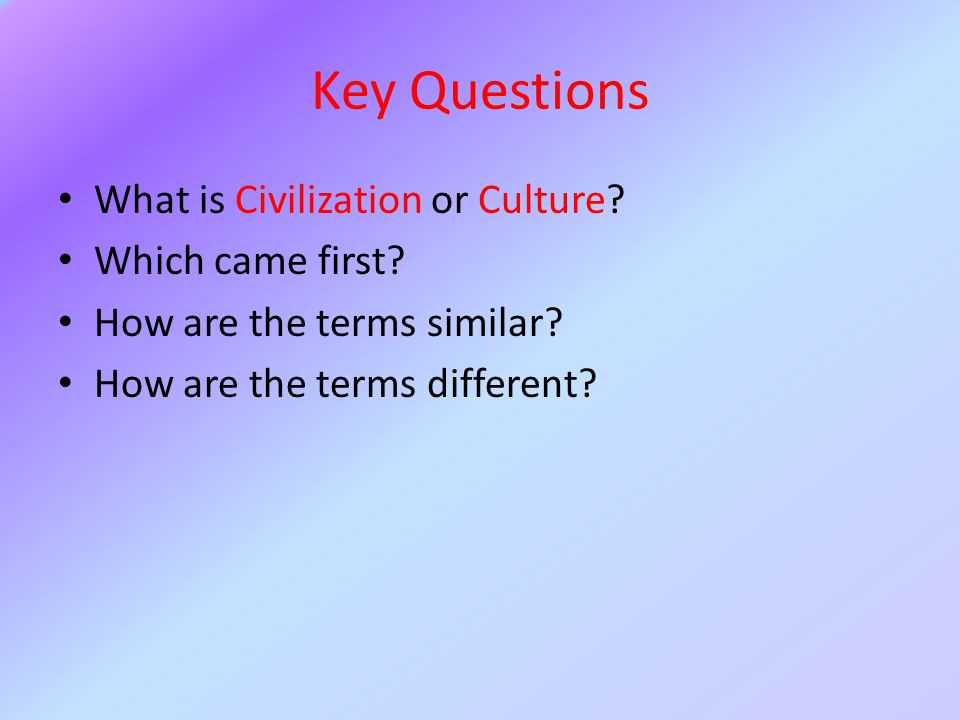 Key Questions

• What is Civilization or Culture?
• Which came first?
• How are the terms similar?
• How are the terms different?